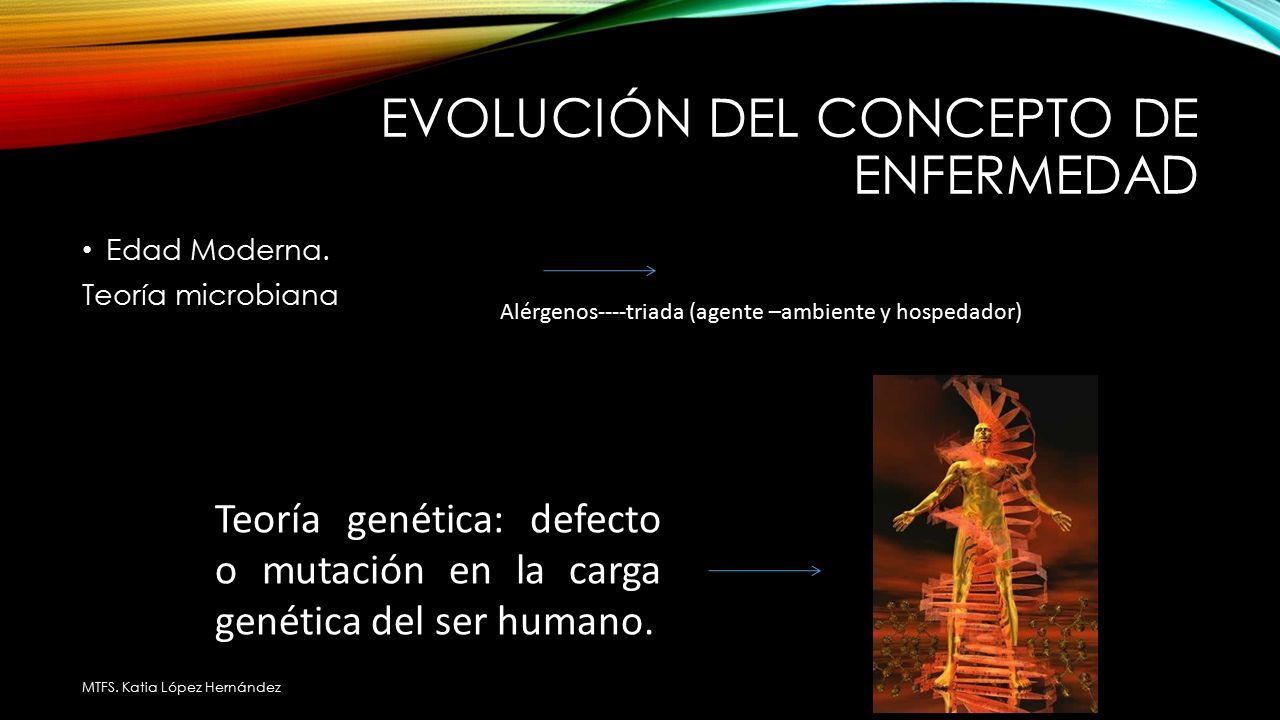 EVOLUCIÓN DEL CONCEPTO DE ENFERMEDAD

• Edad Moderna.
Teoría microbiana

Alérgenos----triada (agente –ambiente y hospedador)

Teoría genética: defecto o mutación en la carga genética del ser humano.

MTFS. Katia López Hernández